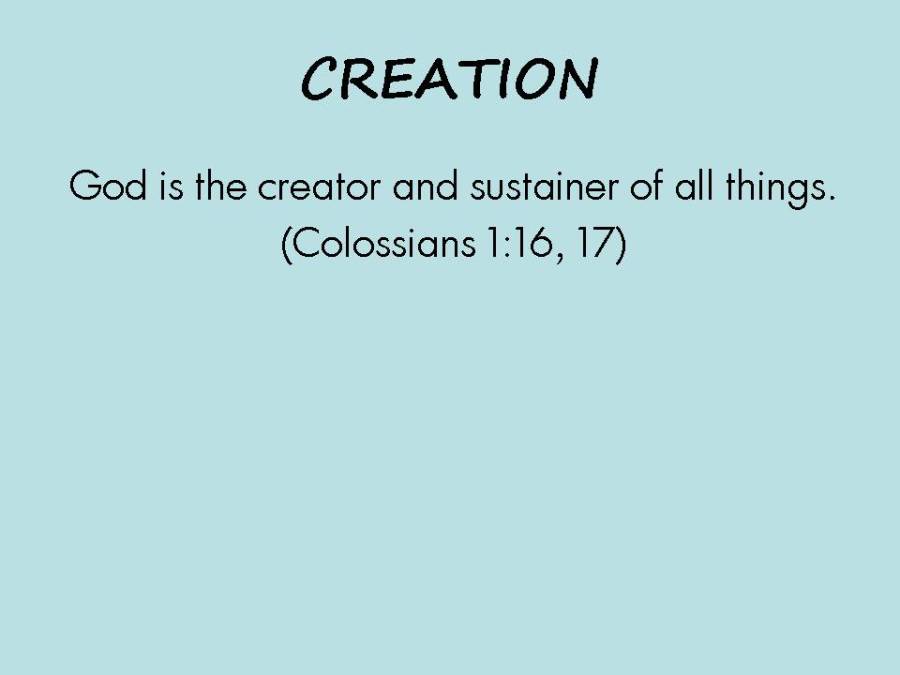 CREATION

God is the creator and sustainer of all things. (Colossians 1:16, 17)